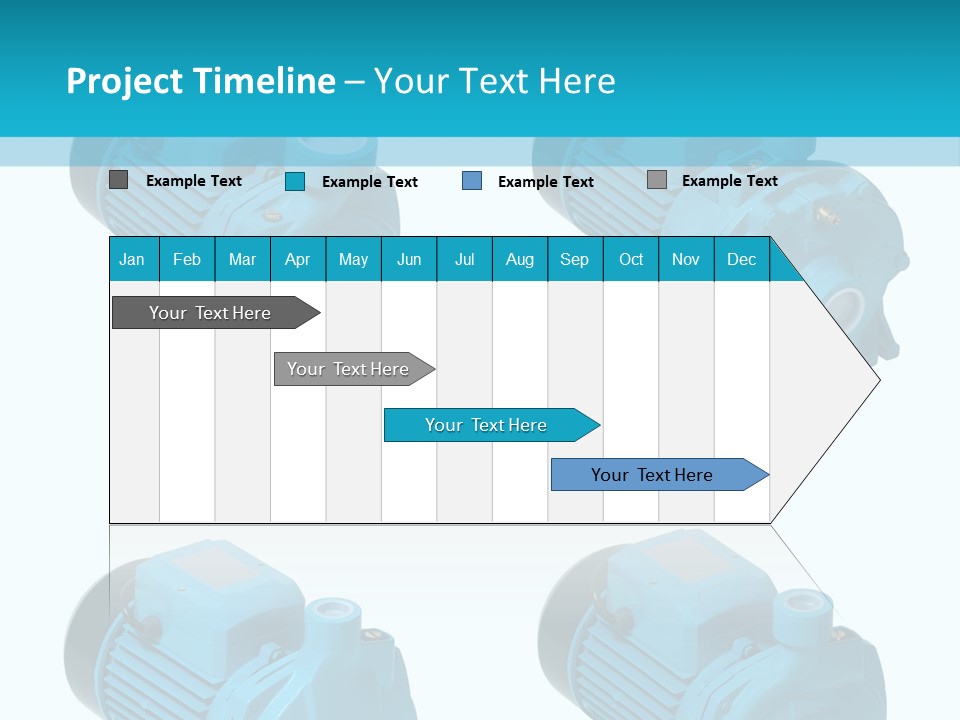 Project Timeline – Your Text Here

Example Text Example Text Example Text Example Text

| Jan | Feb | Mar | Apr | May | Jun | Jul | Aug | Sep | Oct | Nov | Dec |
|---|---|---|---|---|---|---|---|---|---|---|---|

Your Text Here

Your Text Here

Your Text Here

Your Text Here